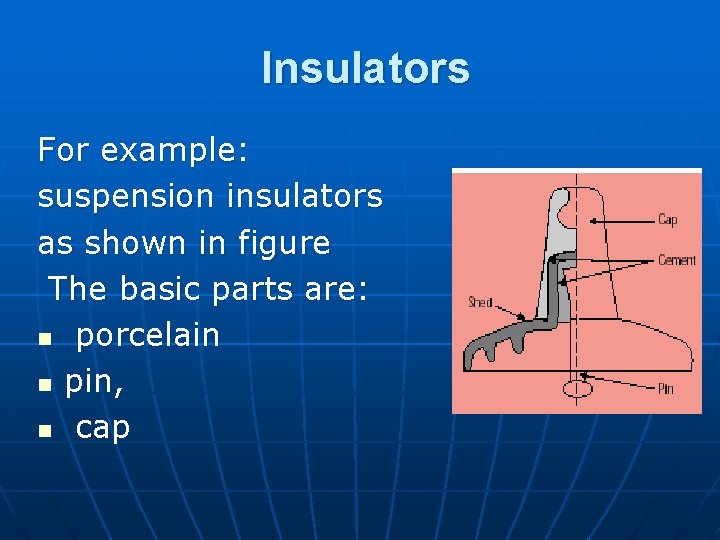 Insulators

For example:
suspension insulators
as shown in figure
The basic parts are:
▪ porcelain
▪ pin,
▪ cap

Cap
Cement
Shed
Pin